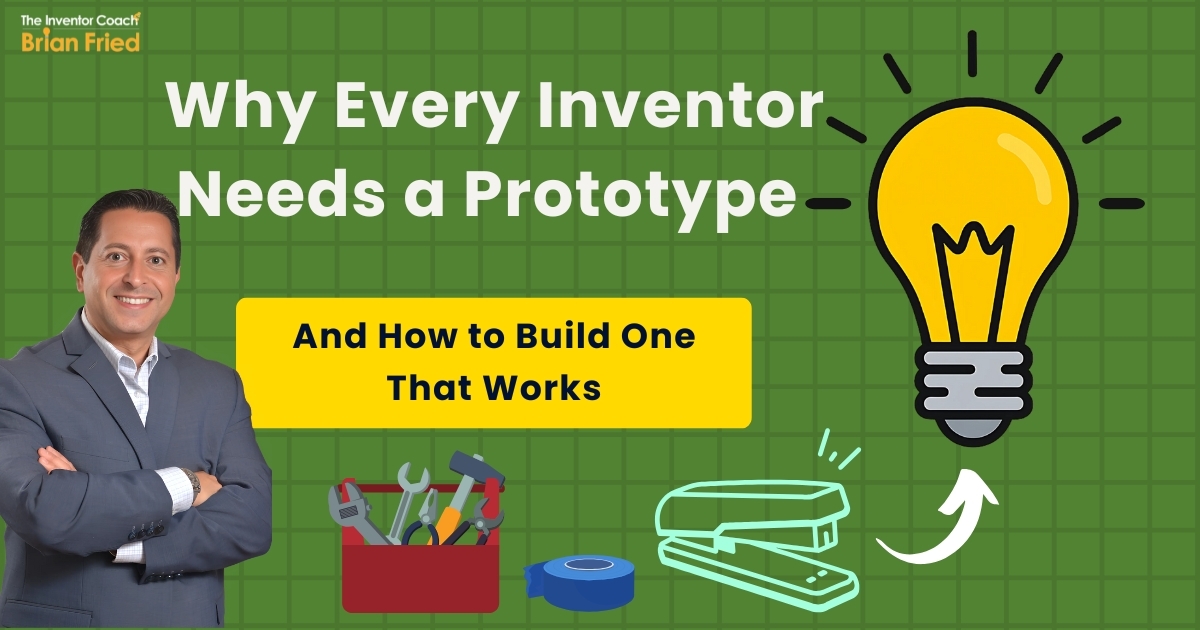 The Inventor Coach
Brian Fried

Why Every Inventor Needs a Prototype

And How to Build One That Works